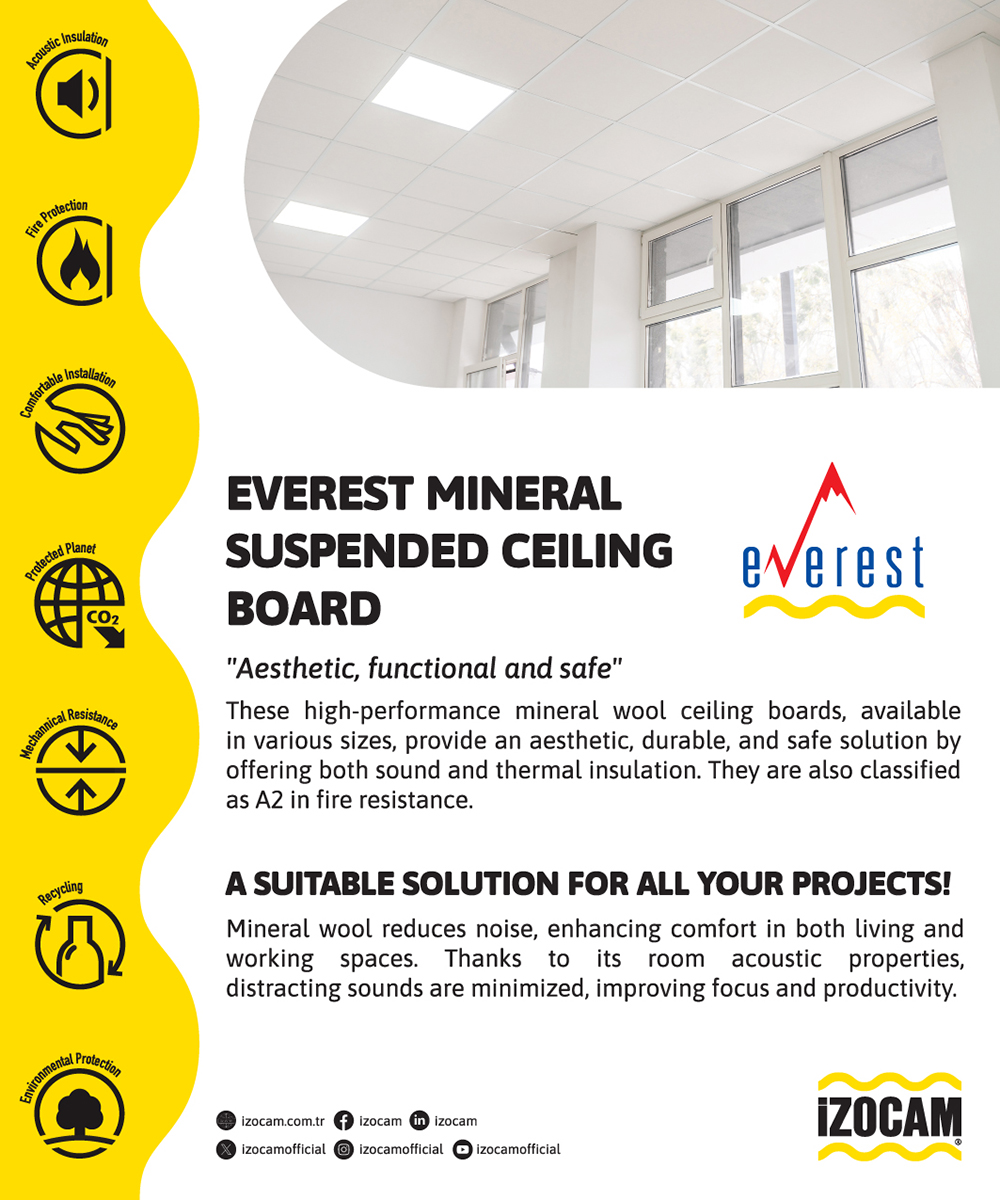 Acoustic Insulation

Fire Protection

Comfortable Installation

Protected Planet

$CO_2$

Mechannical Resistance

Recycling

Environmental Protection

EVEREST MINERAL SUSPENDED CEILING BOARD

everest

"Aesthetic, functional and safe"

These high-performance mineral wool ceiling boards, available in various sizes, provide an aesthetic, durable, and safe solution by offering both sound and thermal insulation. They are also classified as A2 in fire resistance.

A SUITABLE SOLUTION FOR ALL YOUR PROJECTS!

Mineral wool reduces noise, enhancing comfort in both living and working spaces. Thanks to its room acoustic properties, distracting sounds are minimized, improving focus and productivity.

izocam.com.tr izocam izocam
izocamofficial izocamofficial izocamofficial

İZOCAM